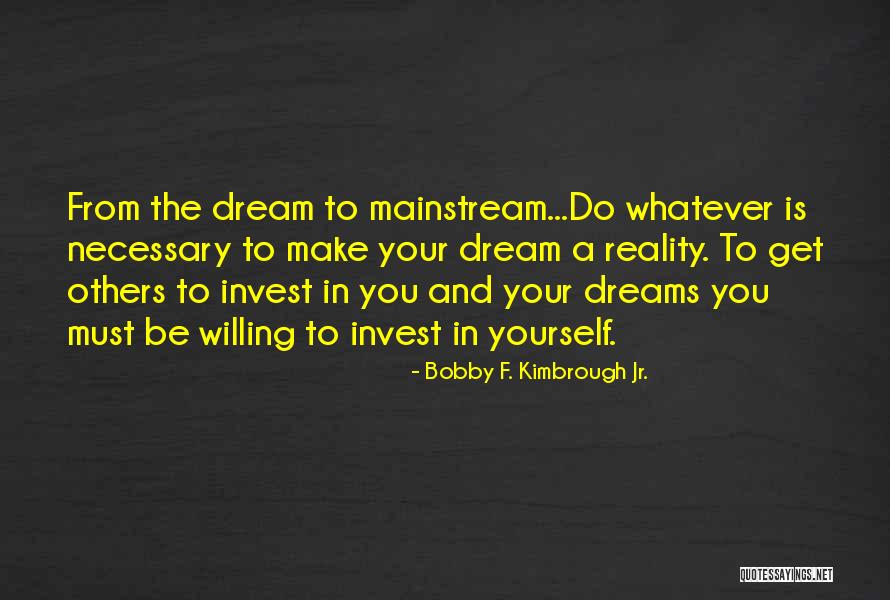 From the dream to mainstream...Do whatever is necessary to make your dream a reality. To get others to invest in you and your dreams you must be willing to invest in yourself.

- Bobby F. Kimbrough Jr.

QUOTESSAYINGS.NET